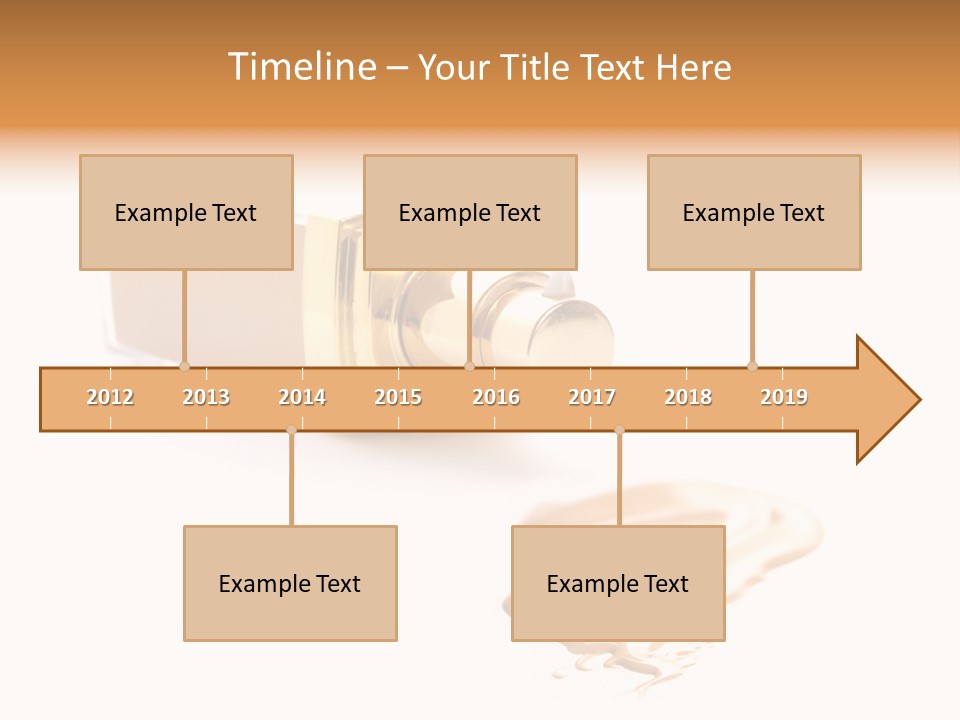 Timeline – Your Title Text Here

Example Text

Example Text

Example Text

2012 2013 2014 2015 2016 2017 2018 2019

Example Text

Example Text